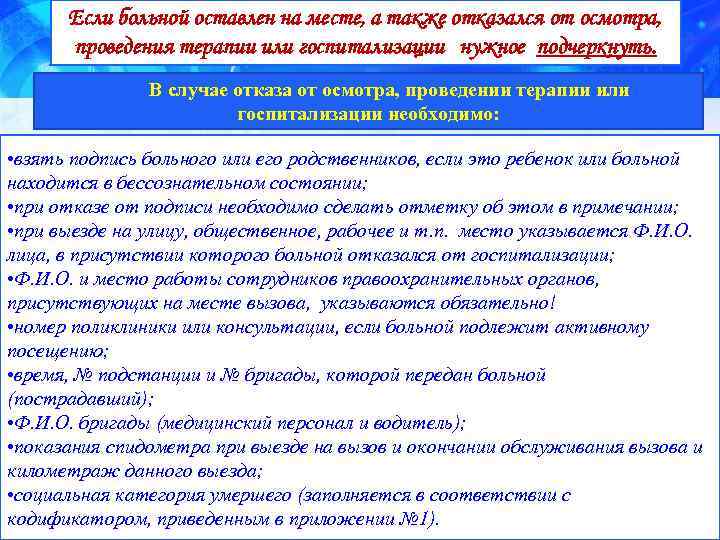 Если больной оставлен на месте, а также отказался от осмотра, проведения терапии или госпитализации нужное подчеркнуть.

В случае отказа от осмотра, проведении терапии или госпитализации необходимо:

•взять подпись больного или его родственников, если это ребенок или больной находится в бессознательном состоянии;
•при отказе от подписи необходимо сделать отметку об этом в примечании;
•при выезде на улицу, общественное, рабочее и т.п. место указывается Ф.И.О. лица, в присутствии которого больной отказался от госпитализации;
•Ф.И.О. и место работы сотрудников правоохранительных органов, присутствующих на месте вызова, указываются обязательно!
•номер поликлиники или консультации, если больной подлежит активному посещению;
•время, № подстанции и № бригады, которой передан больной (пострадавший);
•Ф.И.О. бригады (медицинский персонал и водитель);
•показания спидометра при выезде на вызов и окончании обслуживания вызова и километраж данного выезда;
•социальная категория умершего (заполняется в соответствии с кодификатором, приведенным в приложении №1).